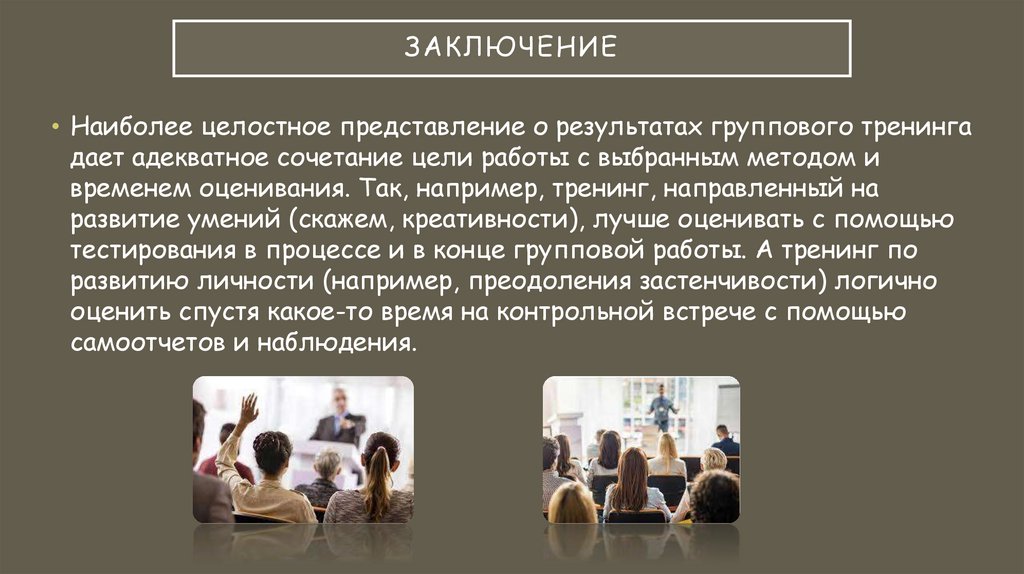 ЗАКЛЮЧЕНИЕ

• Наиболее целостное представление о результатах группового тренинга дает адекватное сочетание цели работы с выбранным методом и временем оценивания. Так, например, тренинг, направленный на развитие умений (скажем, креативности), лучше оценивать с помощью тестирования в процессе и в конце групповой работы. А тренинг по развитию личности (например, преодоления застенчивости) логично оценить спустя какое-то время на контрольной встрече с помощью самоотчетов и наблюдения.